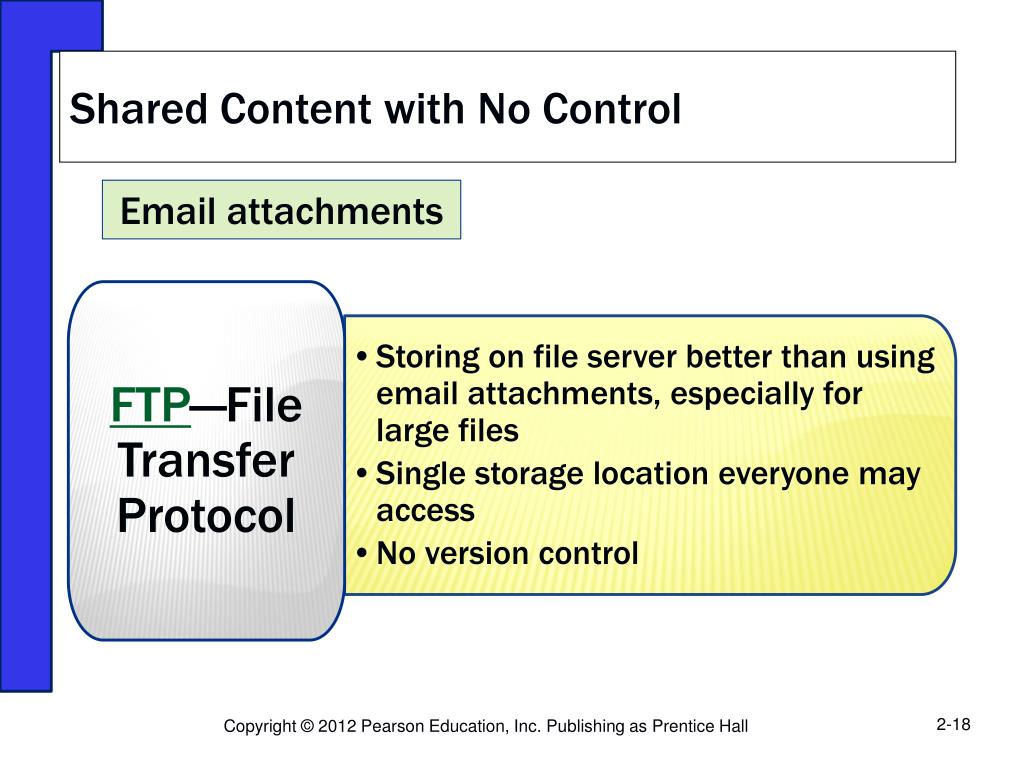 Shared Content with No Control

Email attachments

FTP—File Transfer Protocol

• Storing on file server better than using email attachments, especially for large files
• Single storage location everyone may access
• No version control

Copyright © 2012 Pearson Education, Inc. Publishing as Prentice Hall

2-18